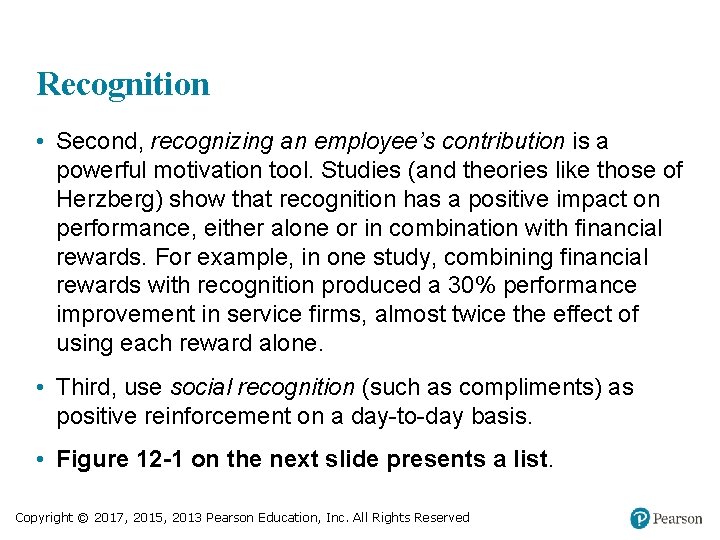 Recognition

• Second, recognizing an employee's contribution is a powerful motivation tool. Studies (and theories like those of Herzberg) show that recognition has a positive impact on performance, either alone or in combination with financial rewards. For example, in one study, combining financial rewards with recognition produced a 30% performance improvement in service firms, almost twice the effect of using each reward alone.

• Third, use social recognition (such as compliments) as positive reinforcement on a day-to-day basis.

• Figure 12-1 on the next slide presents a list.

Copyright © 2017, 2015, 2013 Pearson Education, Inc. All Rights Reserved

Pearson